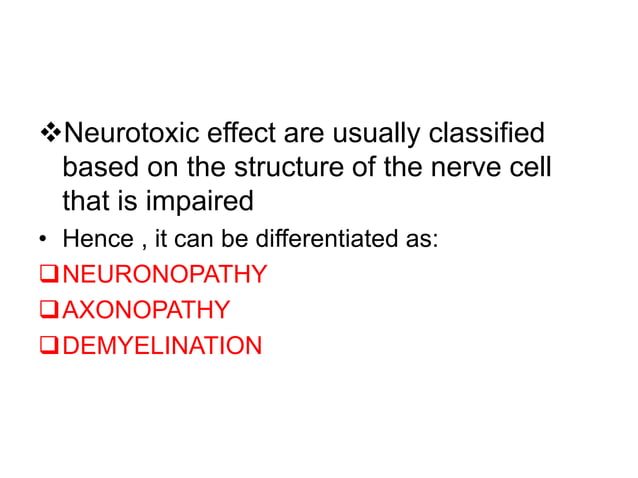 ❖Neurotoxic effect are usually classified based on the structure of the nerve cell that is impaired

• Hence , it can be differentiated as:

❑NEURONOPATHY

❑AXONOPATHY

❑DEMYELINATION